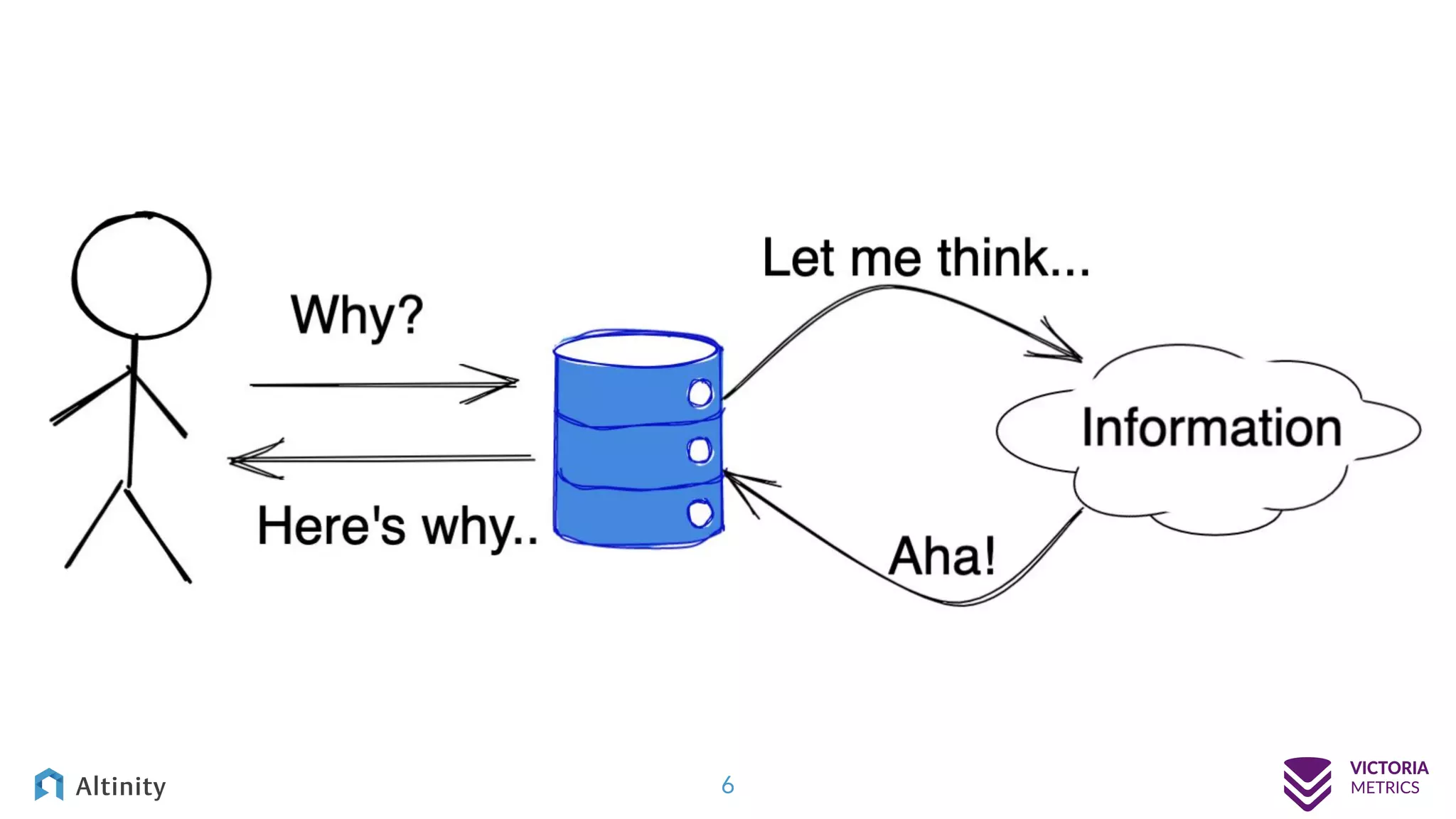 Why?

Here's why..

Let me think...

Information

Aha!

Altinity

6

VICTORIA
METRICS